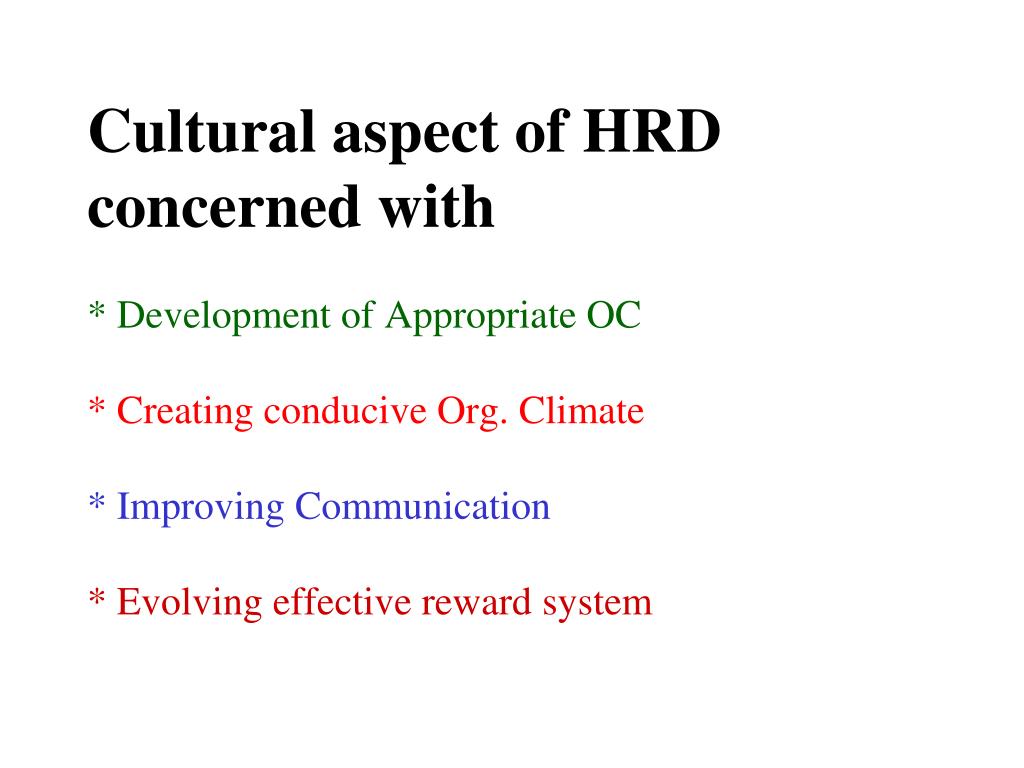 Cultural aspect of HRD concerned with

* Development of Appropriate OC

* Creating conducive Org. Climate

* Improving Communication

* Evolving effective reward system